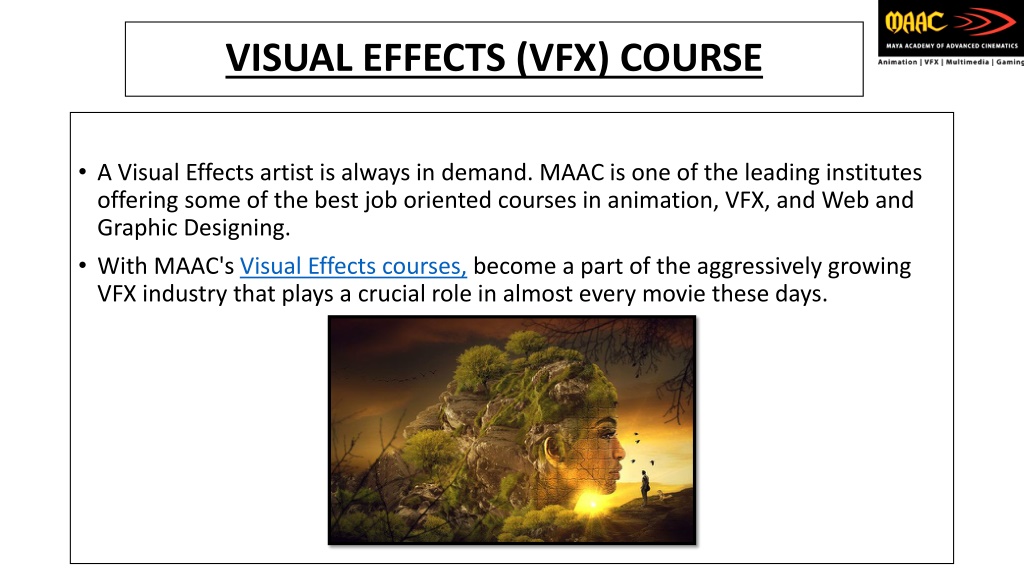 VISUAL EFFECTS (VFX) COURSE

MAAC
MAYA ACADEMY OF ADVANCED CINEMATICS
Animation | VFX | Multimedia | Gaming

• A Visual Effects artist is always in demand. MAAC is one of the leading institutes offering some of the best job oriented courses in animation, VFX, and Web and Graphic Designing.

• With MAAC's Visual Effects courses, become a part of the aggressively growing VFX industry that plays a crucial role in almost every movie these days.